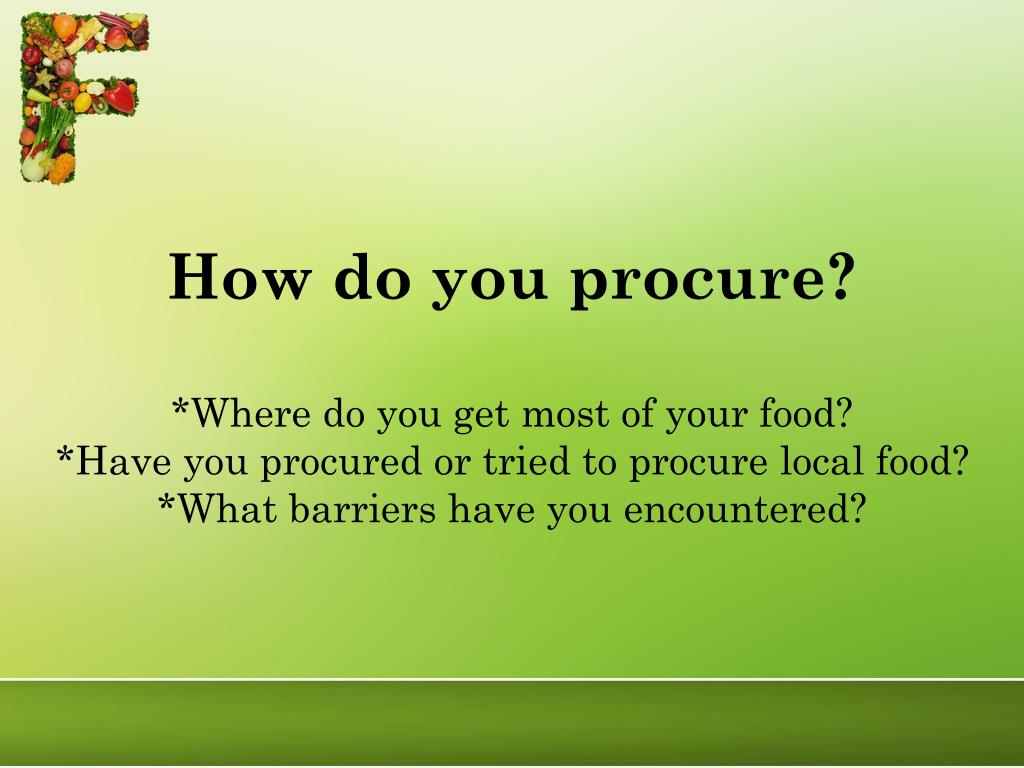 F

How do you procure?

*Where do you get most of your food?
*Have you procured or tried to procure local food?
*What barriers have you encountered?